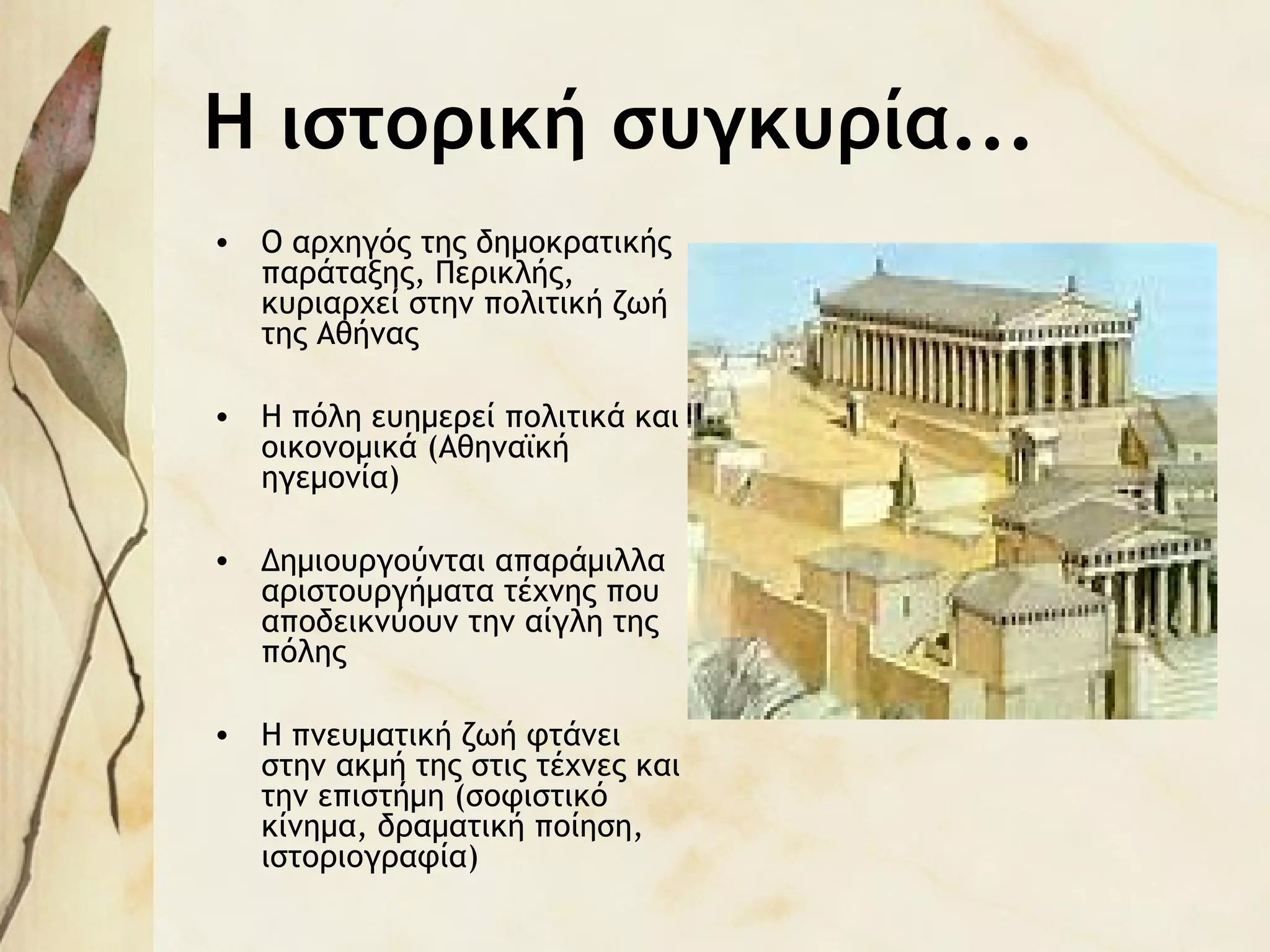 Η ιστορική συγκυρία…

• Ο αρχηγός της δημοκρατικής παράταξης, Περικλής, κυριαρχεί στην πολιτική ζωή της Αθήνας

• Η πόλη ευημερεί πολιτικά και οικονομικά (Αθηναϊκή ηγεμονία)

• Δημιουργούνται απαράμιλλα αριστουργήματα τέχνης που αποδεικνύουν την αίγλη της πόλης

• Η πνευματική ζωή φτάνει στην ακμή της στις τέχνες και την επιστήμη (σοφιστικό κίνημα, δραματική ποίηση, ιστοριογραφία)